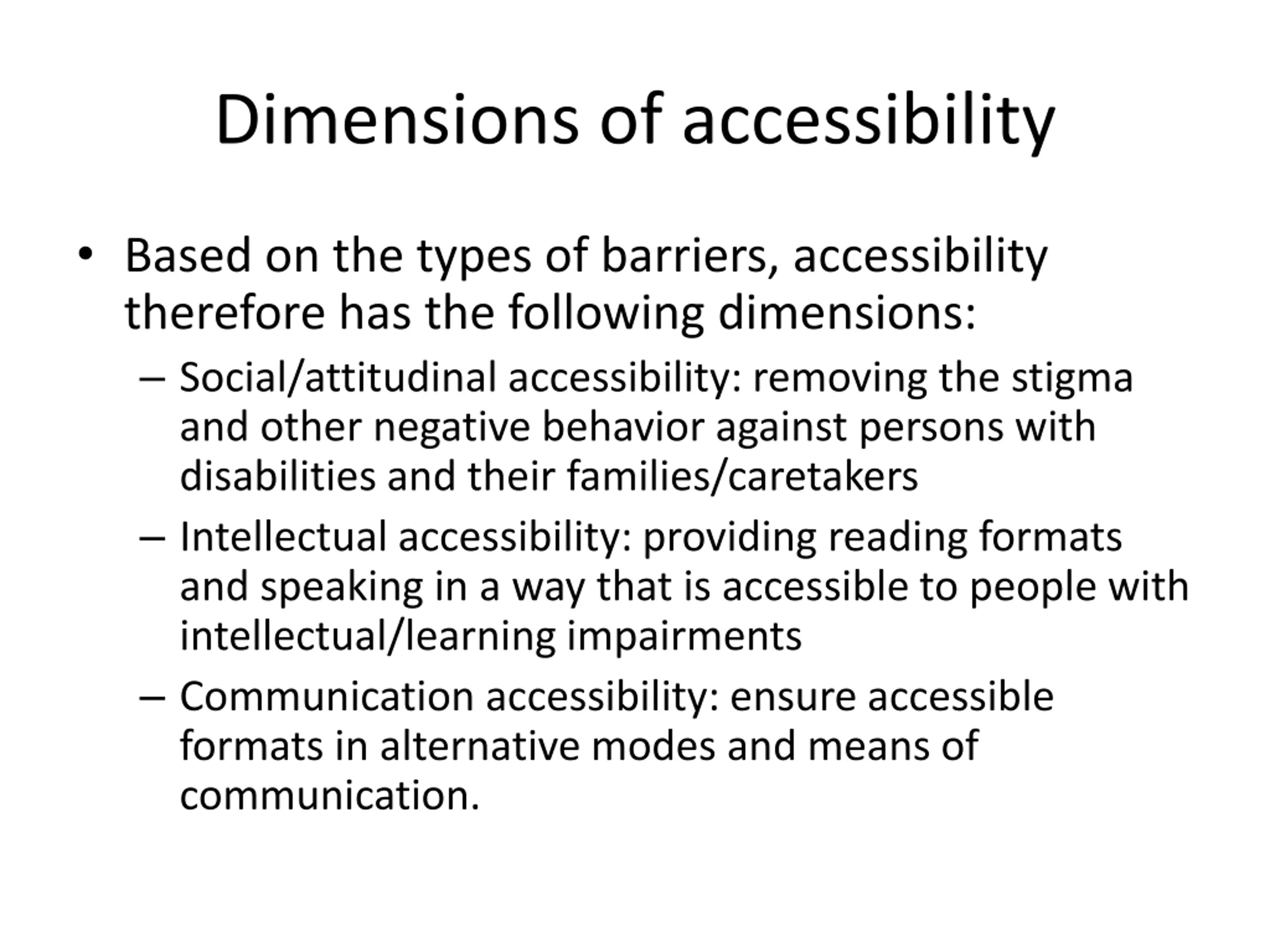 Dimensions of accessibility

• Based on the types of barriers, accessibility therefore has the following dimensions:

– Social/attitudinal accessibility: removing the stigma and other negative behavior against persons with disabilities and their families/caretakers

– Intellectual accessibility: providing reading formats and speaking in a way that is accessible to people with intellectual/learning impairments

– Communication accessibility: ensure accessible formats in alternative modes and means of communication.